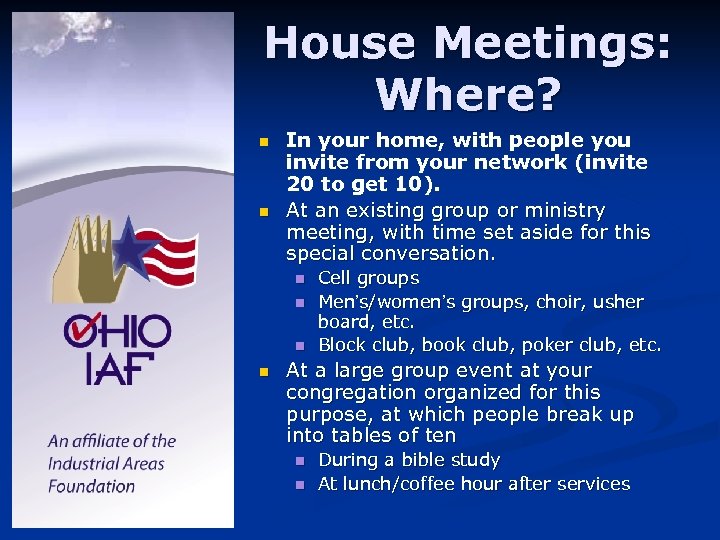 OHIO
IAF

An affiliate of the Industrial Areas Foundation

House Meetings: Where?

- In your home, with people you invite from your network (invite 20 to get 10).
- At an existing group or ministry meeting, with time set aside for this special conversation.
  - Cell groups
  - Men's/women's groups, choir, usher board, etc.
  - Block club, book club, poker club, etc.
- At a large group event at your congregation organized for this purpose, at which people break up into tables of ten
  - During a bible study
  - At lunch/coffee hour after services